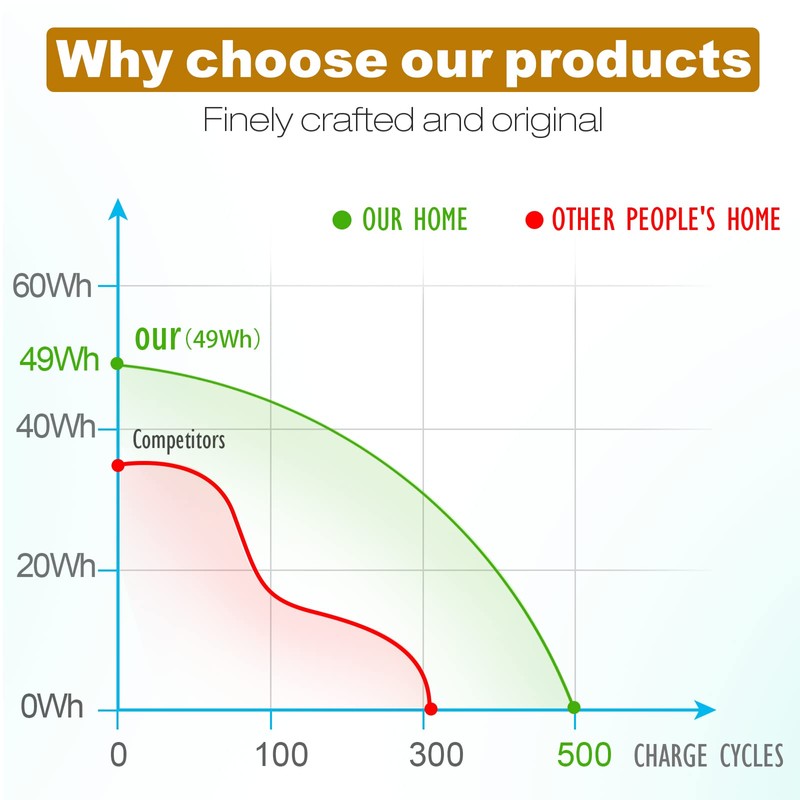 Why choose our products

Finely crafted and original

OUR HOME
OTHER PEOPLE'S HOME

60Wh
49Wh
40Wh
20Wh
0Wh

our (49Wh)

Competitors

0
100
300
500
CHARGE CYCLES